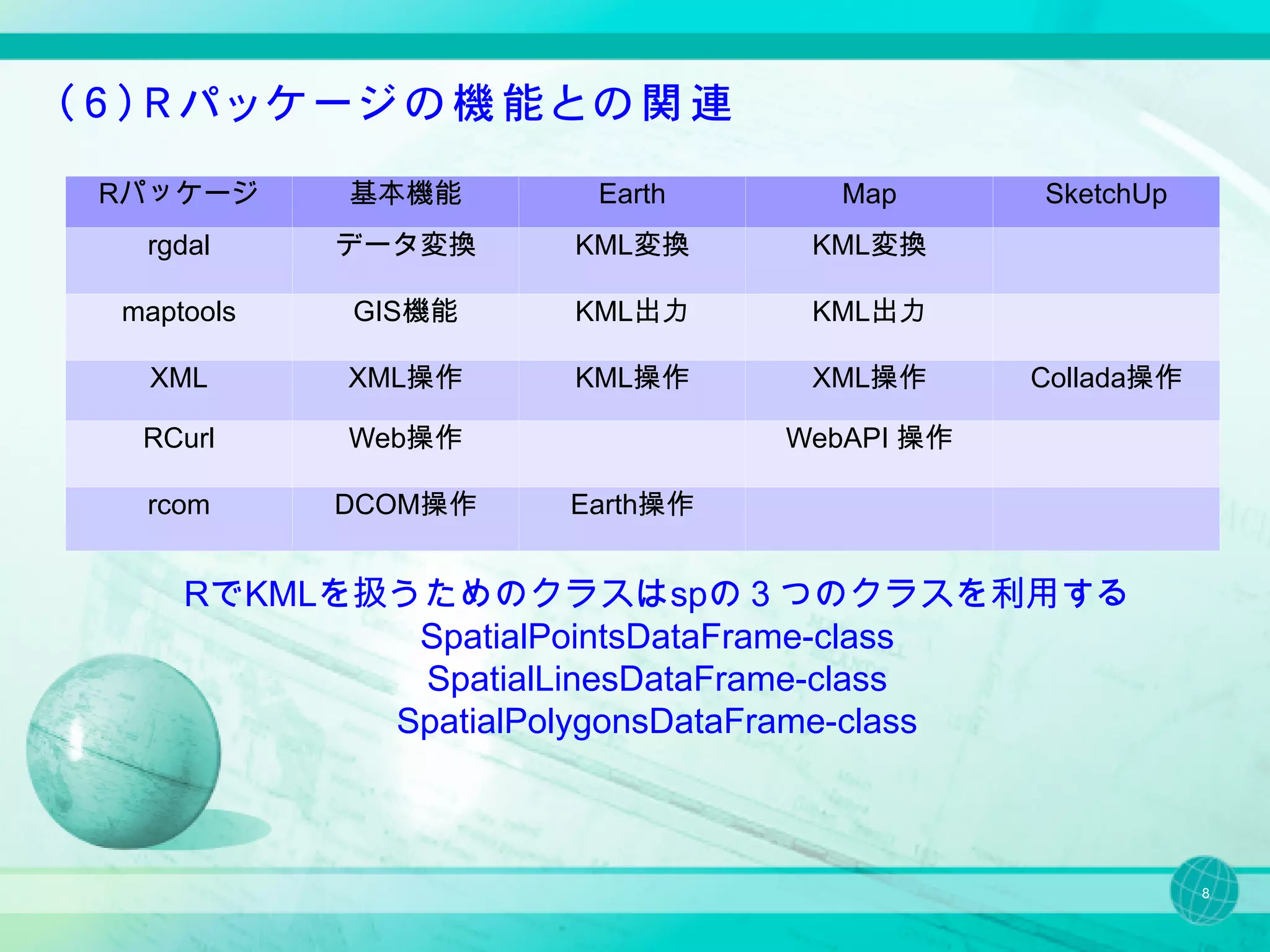 (6)Rパッケージの機能との関連

| Rパッケージ | 基本機能 | Earth | Map | SketchUp |
|---|---|---|---|---|
| rgdal | データ変換 | KML変換 | KML変換 | |
| maptools | GIS機能 | KML出力 | KML出力 | |
| XML | XML操作 | KML操作 | XML操作 | Collada操作 |
| RCurl | Web操作 | | WebAPI 操作 | |
| rcom | DCOM操作 | Earth操作 | | |

RでKMLを扱うためのクラスはspの３つのクラスを利用する
SpatialPointsDataFrame-class
SpatialLinesDataFrame-class
SpatialPolygonsDataFrame-class

8